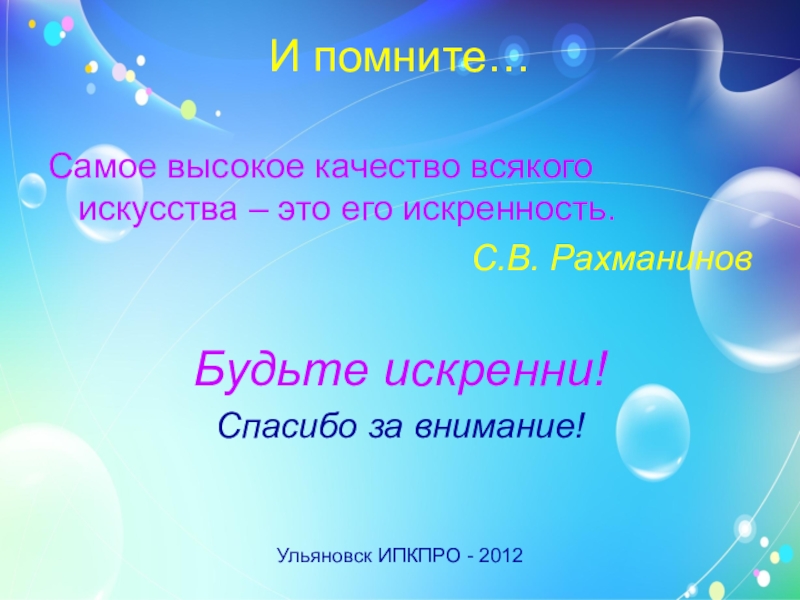 И помните…

Самое высокое качество всякого искусства – это его искренность.

С.В. Рахманинов

Будьте искренни!

Спасибо за внимание!

Ульяновск ИПКПРО - 2012